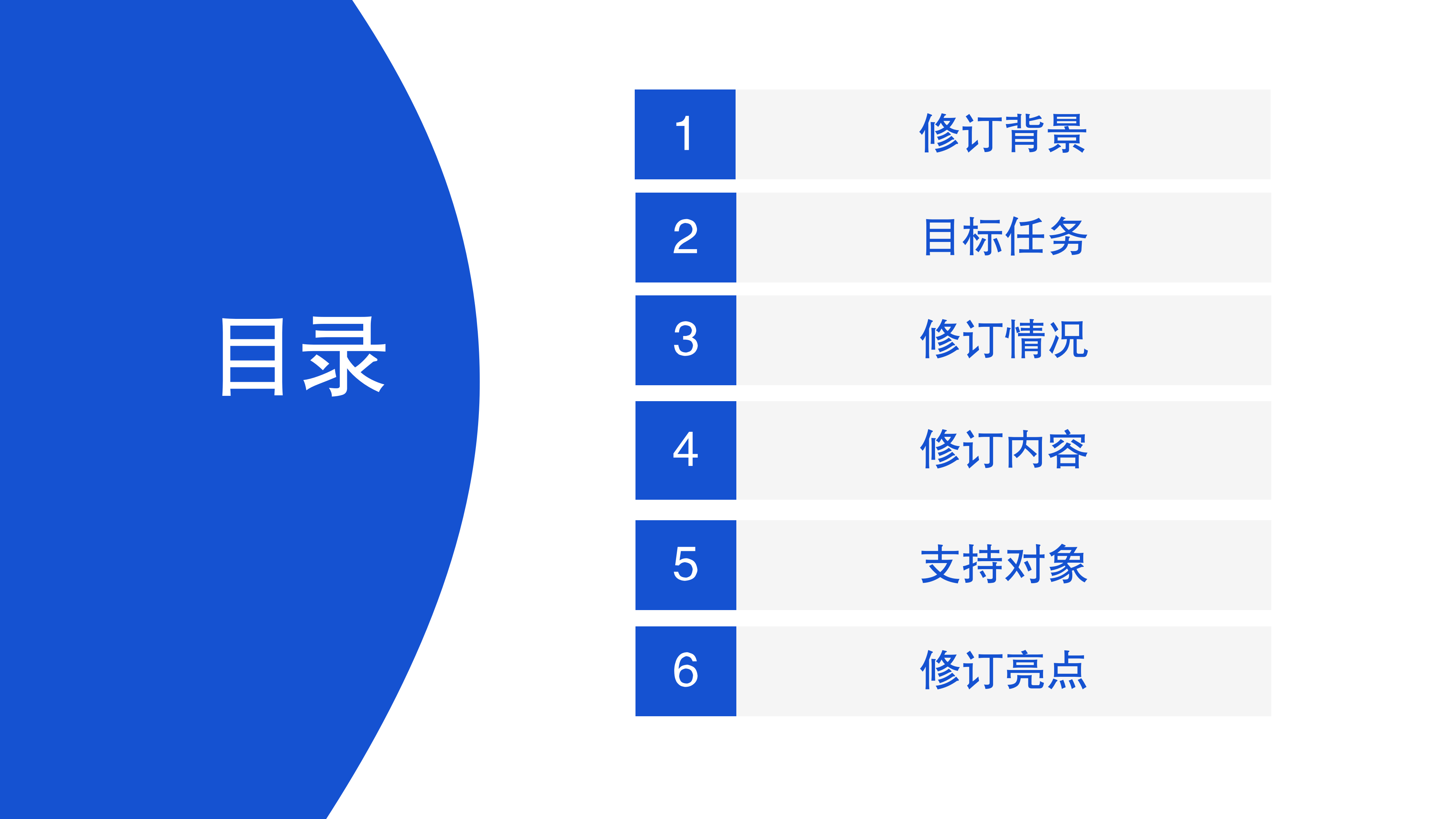 目录

1 修订背景

2 目标任务

3 修订情况

4 修订内容

5 支持对象

6 修订亮点